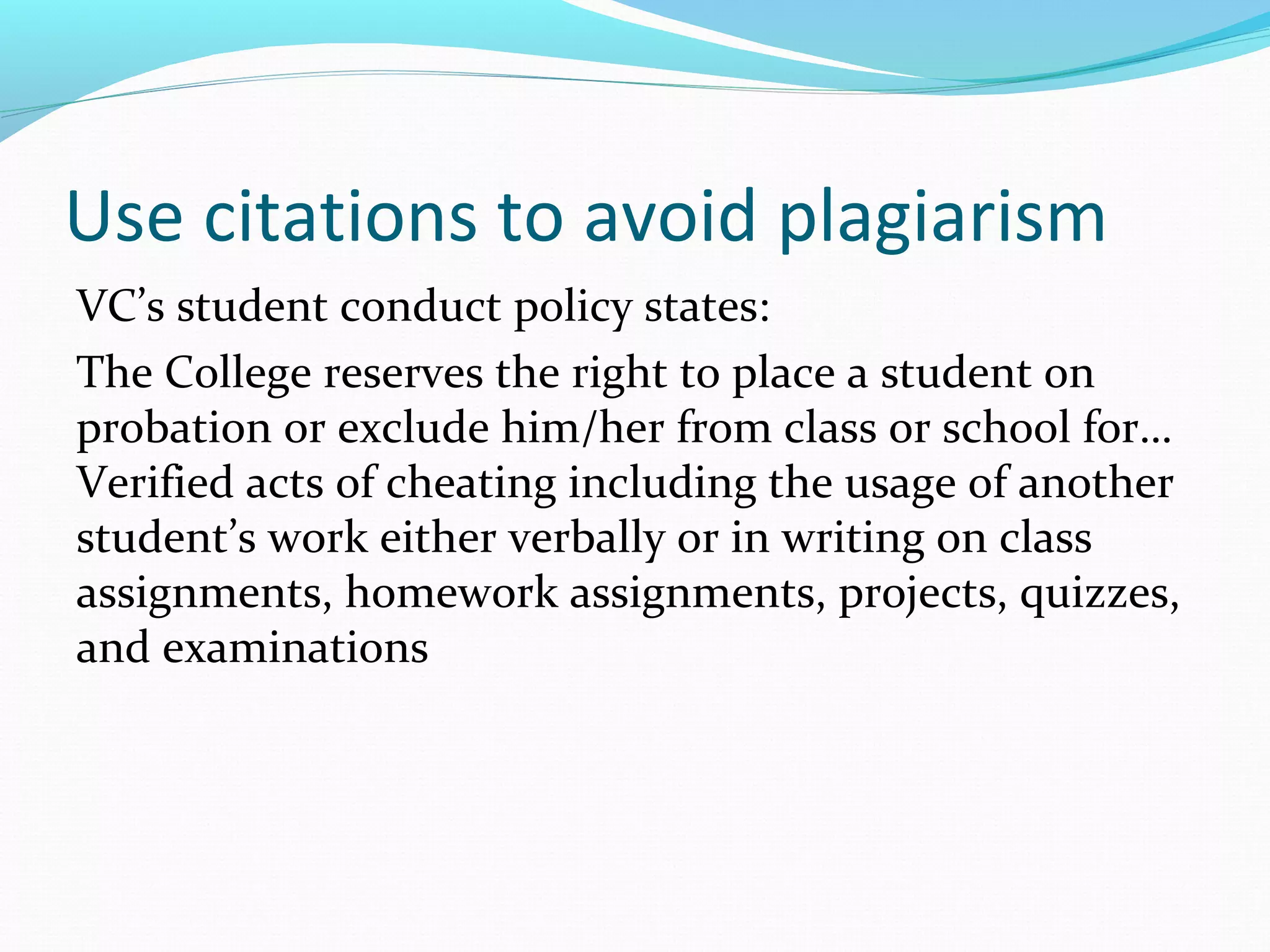 Use citations to avoid plagiarism

VC’s student conduct policy states:

The College reserves the right to place a student on probation or exclude him/her from class or school for… Verified acts of cheating including the usage of another student’s work either verbally or in writing on class assignments, homework assignments, projects, quizzes, and examinations